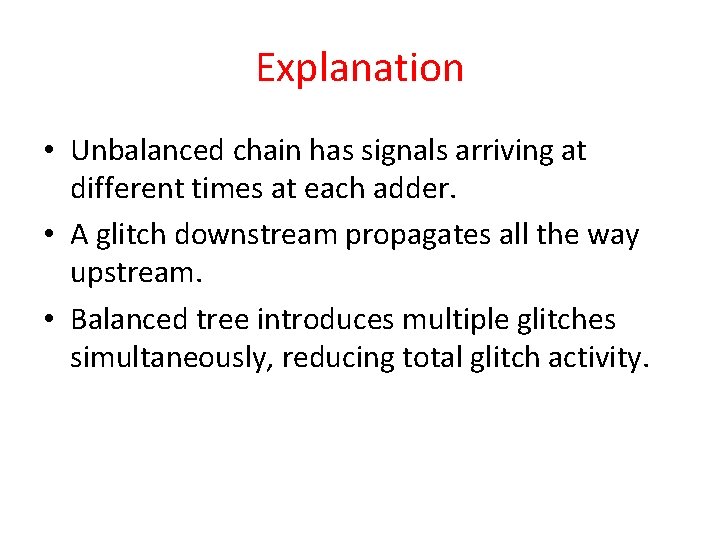 Explanation

• Unbalanced chain has signals arriving at different times at each adder.
• A glitch downstream propagates all the way upstream.
• Balanced tree introduces multiple glitches simultaneously, reducing total glitch activity.